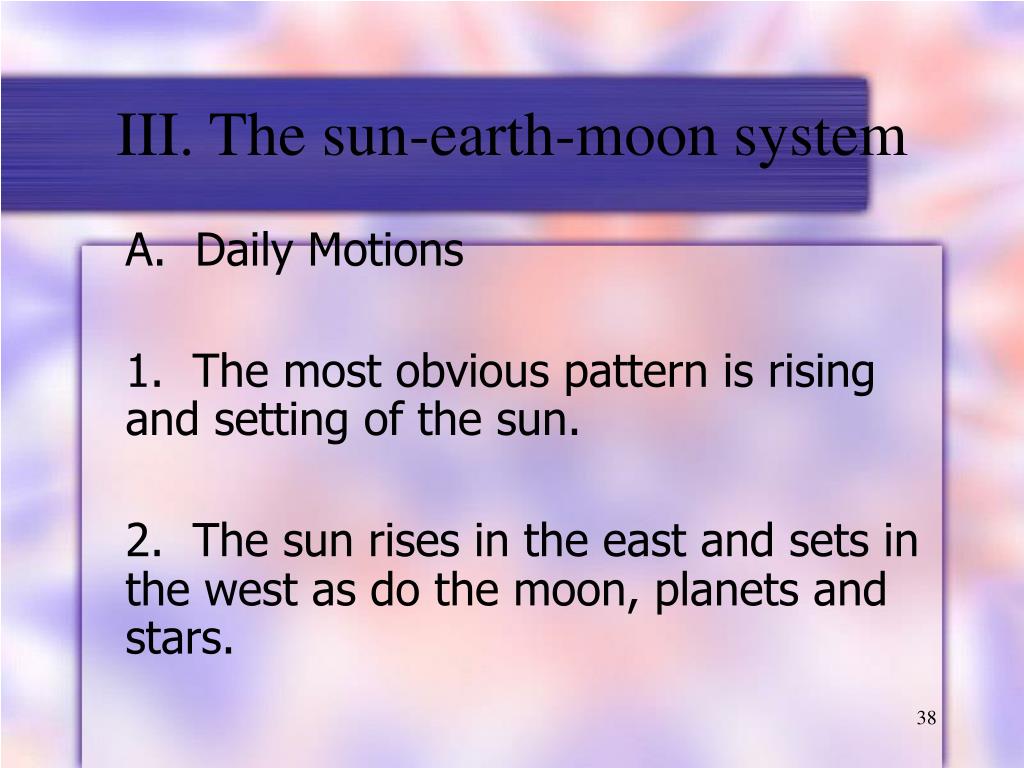 III. The sun-earth-moon system

A. Daily Motions

1. The most obvious pattern is rising and setting of the sun.

2. The sun rises in the east and sets in the west as do the moon, planets and stars.

38